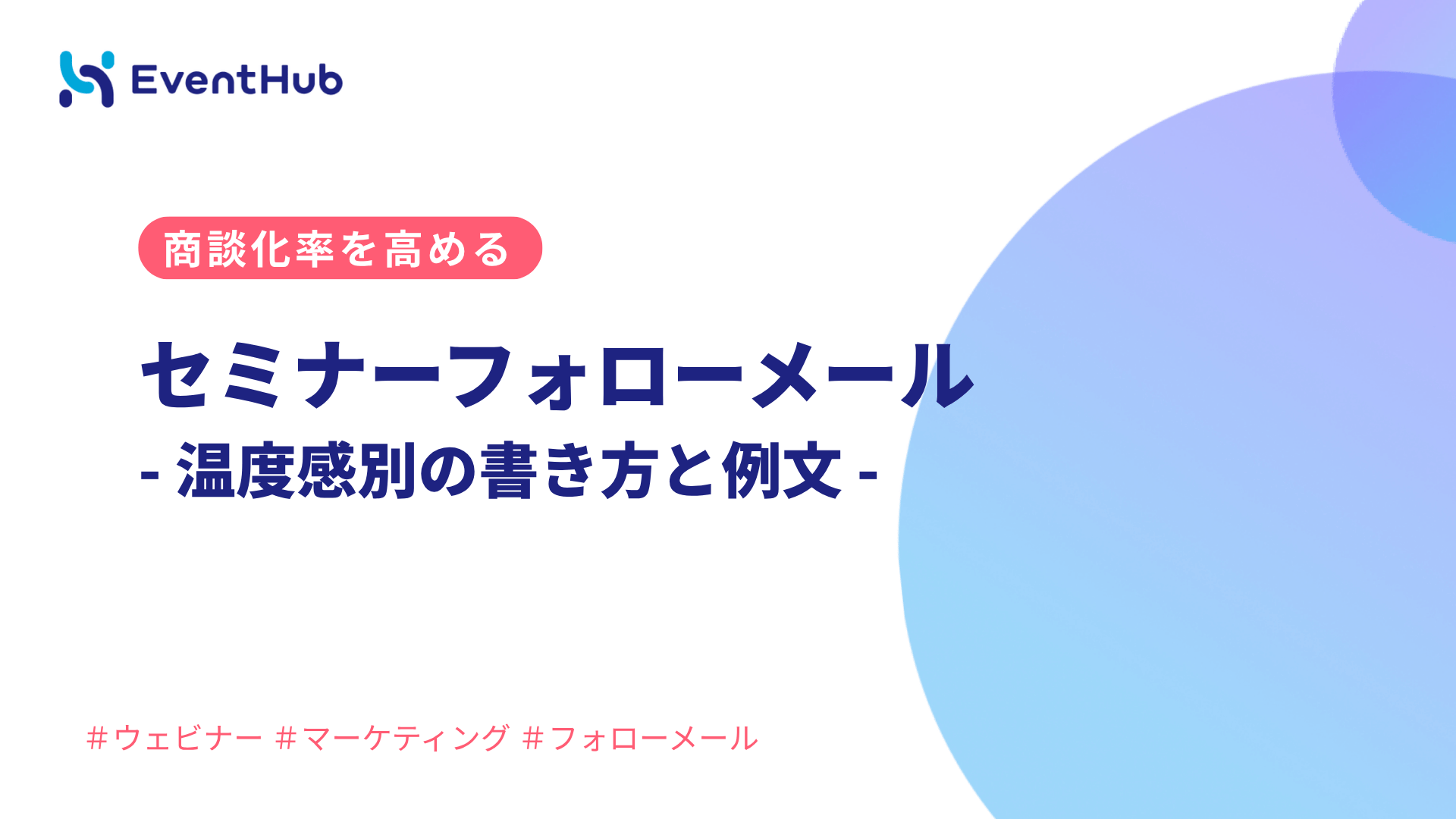 EventHub

商談化率を高める

セミナーフォローメール
- 温度感別の書き方と例文 -

＃ウェビナー ＃マーケティング ＃フォローメール